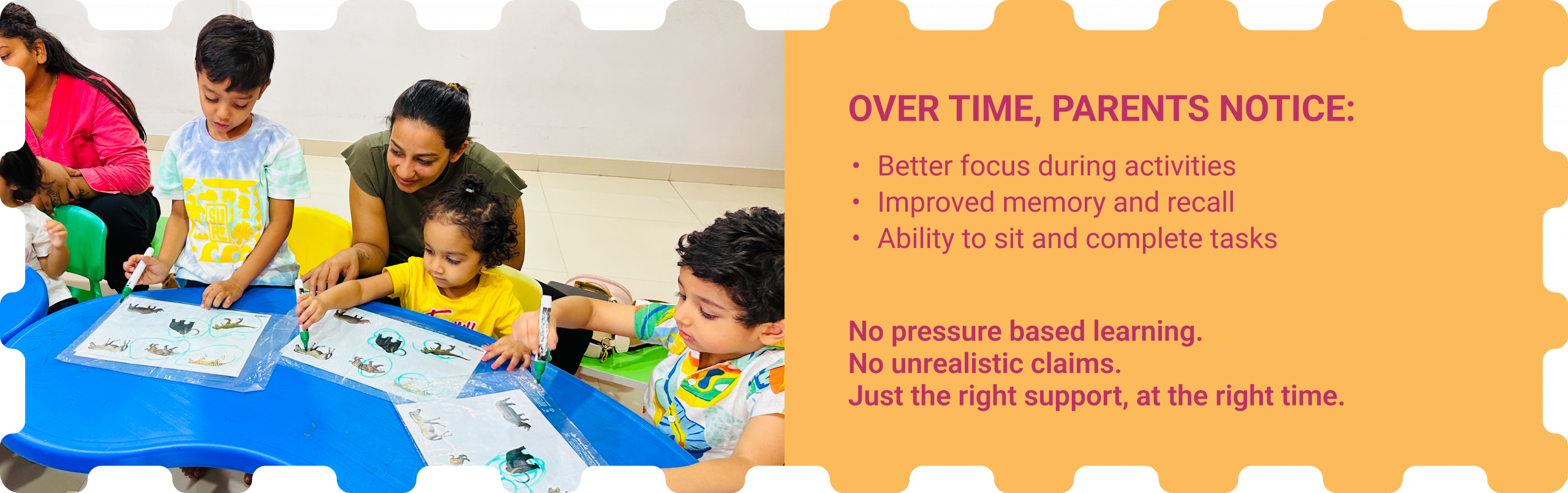 OVER TIME, PARENTS NOTICE:

• Better focus during activities
• Improved memory and recall
• Ability to sit and complete tasks

No pressure based learning.
No unrealistic claims.
Just the right support, at the right time.